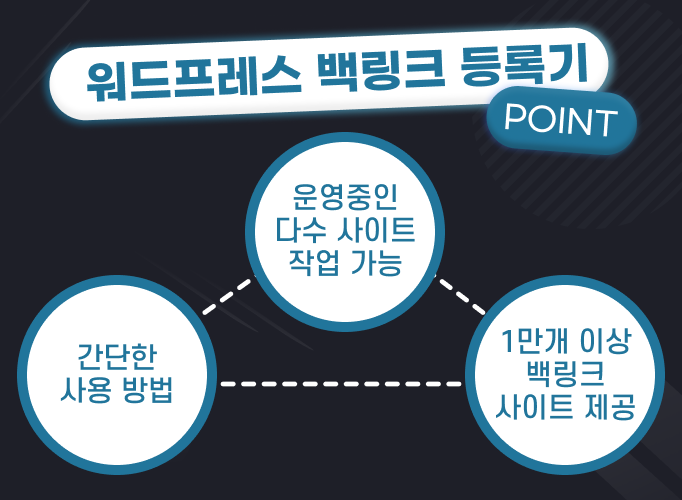 워드프레스 백링크 등록기

POINT

운영중인 다수 사이트 작업 가능

간단한 사용 방법

1만개 이상 백링크 사이트 제공